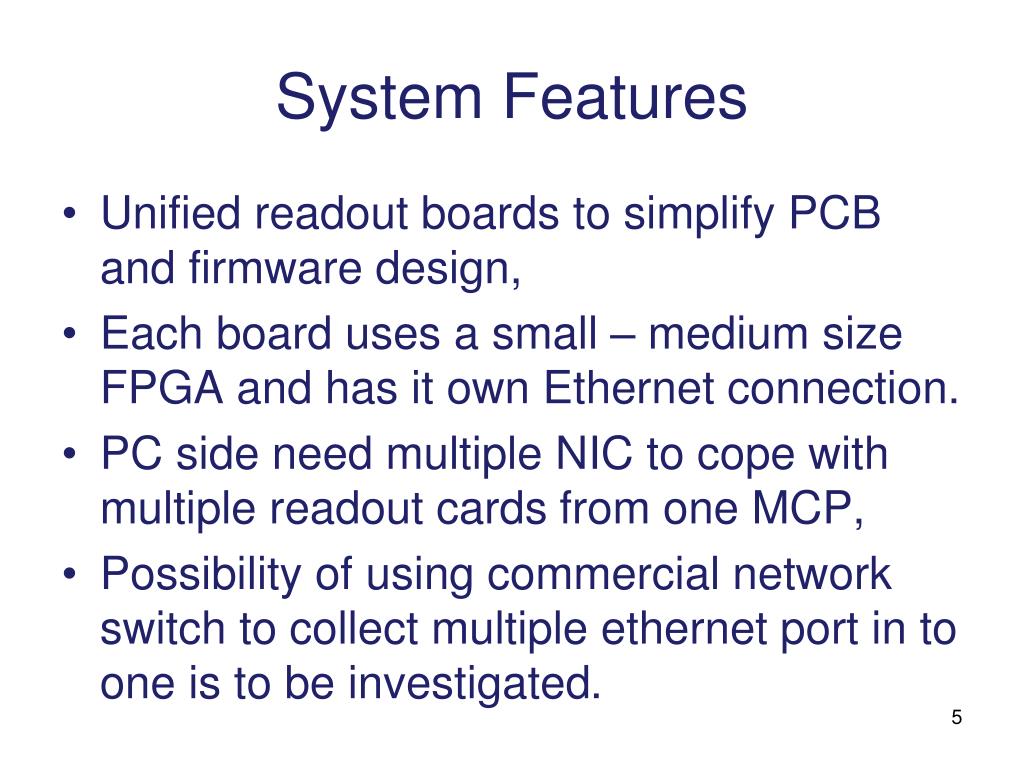 System Features

• Unified readout boards to simplify PCB and firmware design,
• Each board uses a small – medium size FPGA and has it own Ethernet connection.
• PC side need multiple NIC to cope with multiple readout cards from one MCP,
• Possibility of using commercial network switch to collect multiple ethernet port in to one is to be investigated.

5